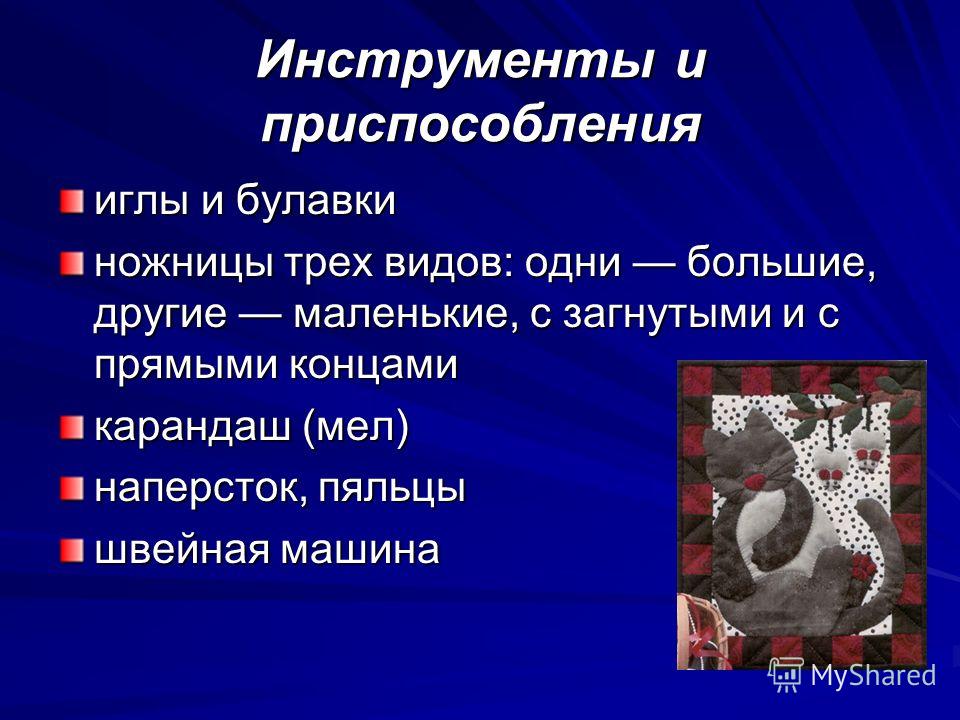 Инструменты и приспособления

иглы и булавки

ножницы трех видов: одни — большие, другие — маленькие, с загнутыми и с прямыми концами

карандаш (мел)

наперсток, пяльцы

швейная машина

MyShared